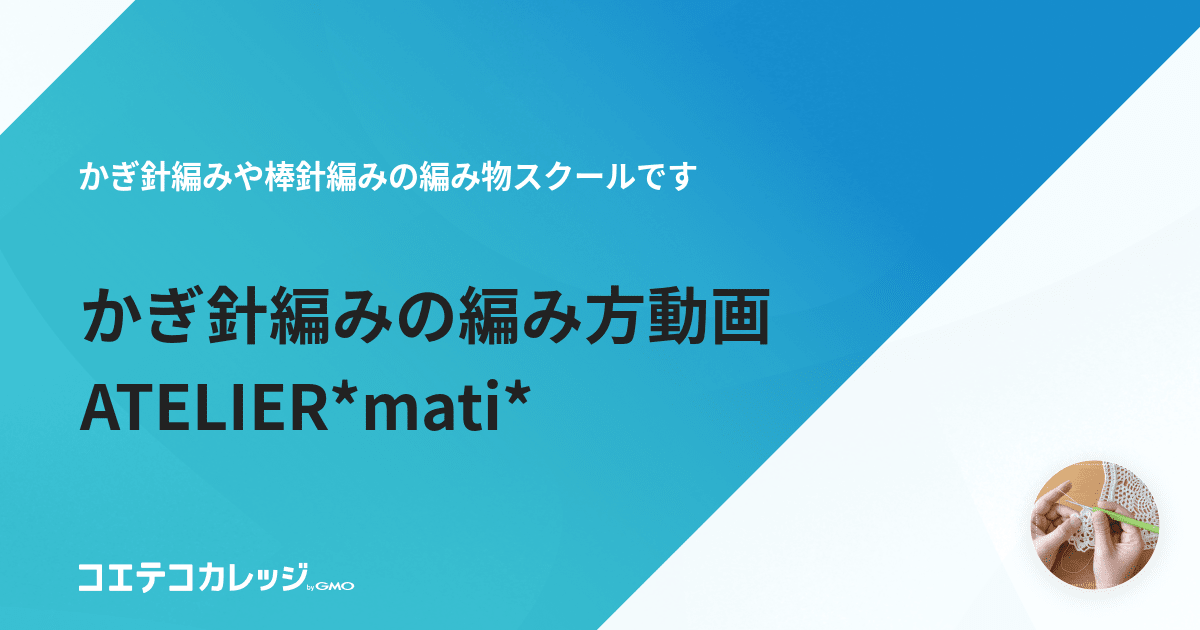 かぎ針編みや棒針編みの編み物スクールです

かぎ針編みの編み方動画
ATELIER*mati*

コエテコカレッジ by GMO